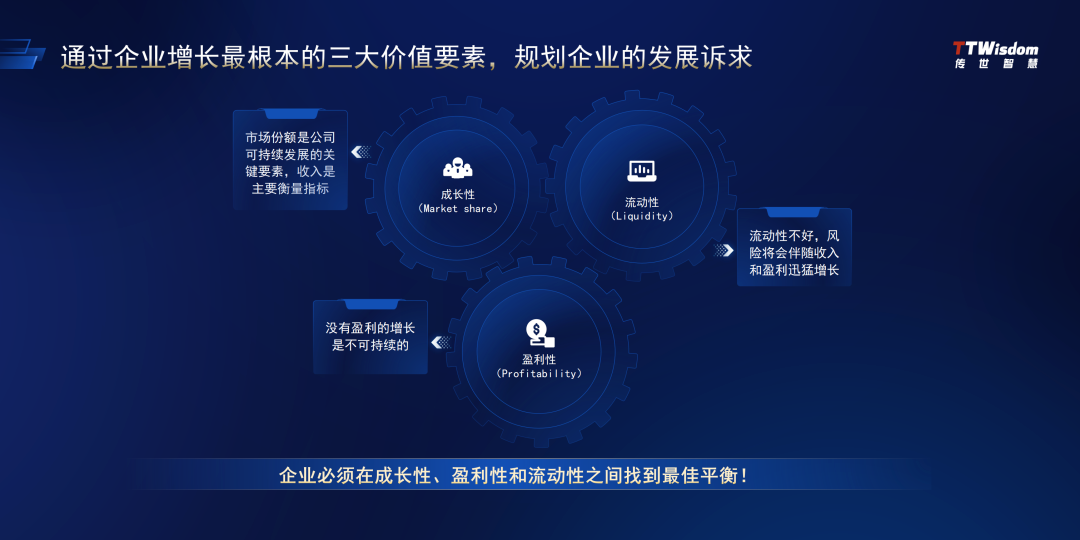 通过企业增长最根本的三大价值要素，规划企业的发展诉求

TTWisdom
传世智慧

市场份额是公司可持续发展的关键要素，收入是主要衡量指标

成长性
（Market share）

流动性
（Liquidity）

流动性不好，风险将会伴随收入和盈利迅猛增长

没有盈利的增长是不可持续的

盈利性
（Profitability）

企业必须在成长性、盈利性和流动性之间找到最佳平衡！